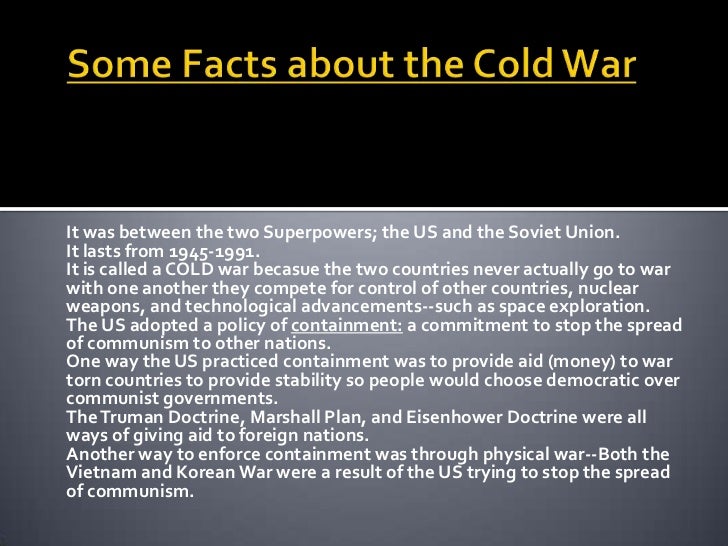 Some Facts about the Cold War

It was between the two Superpowers; the US and the Soviet Union.
It lasts from 1945-1991.
It is called a COLD war becasue the two countries never actually go to war with one another they compete for control of other countries, nuclear weapons, and technological advancements--such as space exploration.
The US adopted a policy of containment: a commitment to stop the spread of communism to other nations.
One way the US practiced containment was to provide aid (money) to war torn countries to provide stability so people would choose democratic over communist governments.
The Truman Doctrine, Marshall Plan, and Eisenhower Doctrine were all ways of giving aid to foreign nations.
Another way to enforce containment was through physical war--Both the Vietnam and Korean War were a result of the US trying to stop the spread of communism.